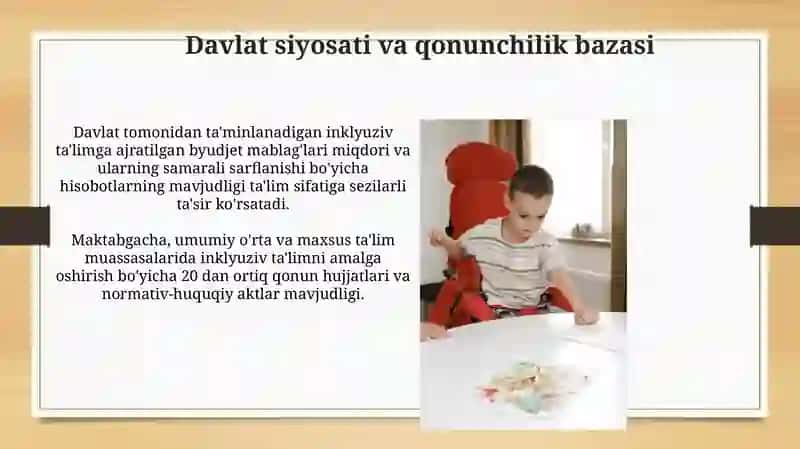 Davlat siyosati va qonunchilik bazasi

Davlat tomonidan ta'minlanadigan inklyuziv ta'limga ajratilgan byudjet mablag'lari miqdori va ularning samarali sarflanishi bo'yicha hisobotlarning mavjudligi ta'lim sifatiga sezilarli ta'sir ko'rsatadi.

Maktabgacha, umumiy o'rta va maxsus ta'lim muassasalarida inklyuziv ta'limni amalga oshirish bo'yicha 20 dan ortiq qonun hujjatlari va normativ-huquqiy aktlar mavjudligi.